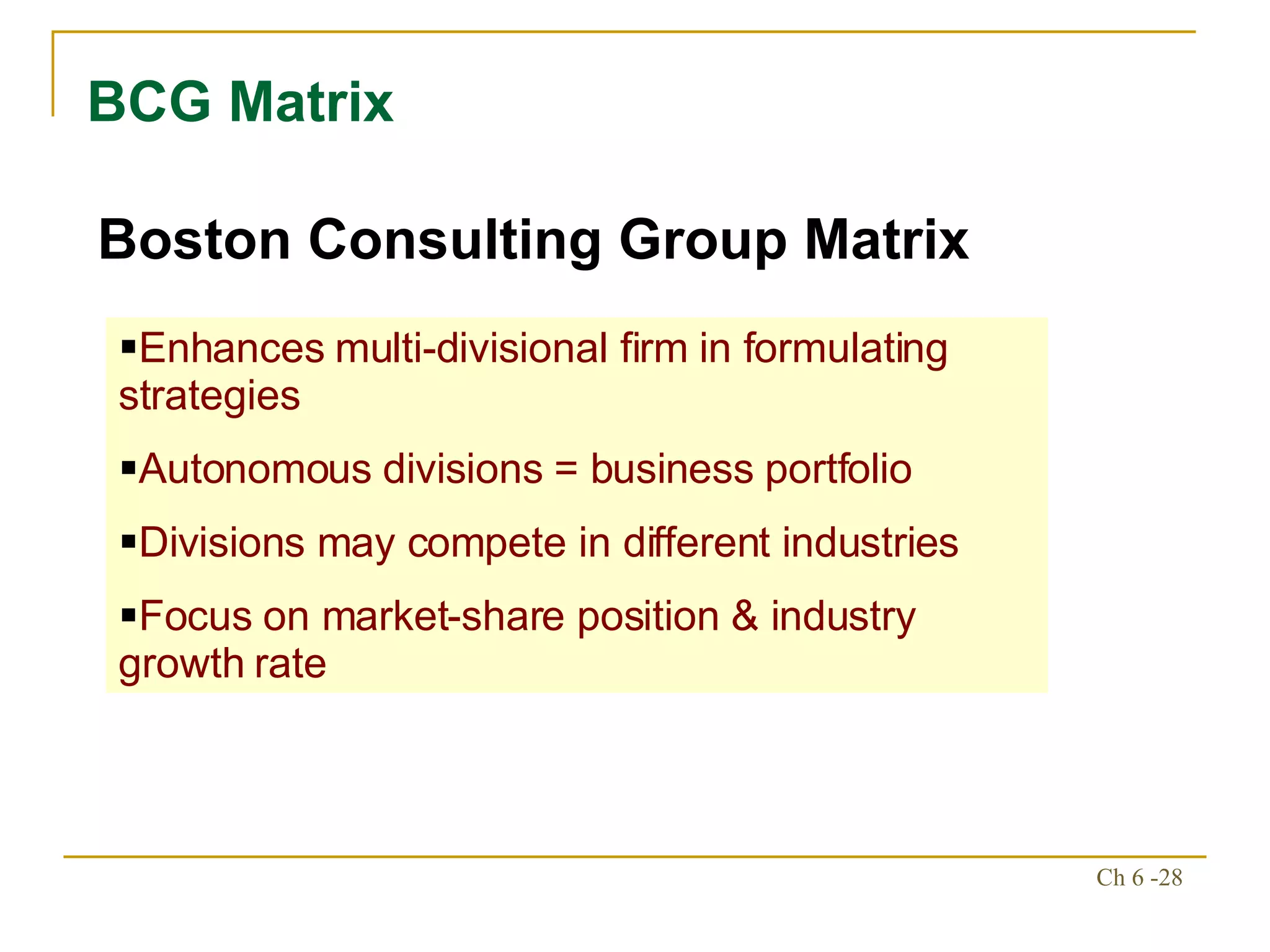 BCG Matrix

Boston Consulting Group Matrix

▪Enhances multi-divisional firm in formulating strategies

▪Autonomous divisions = business portfolio

▪Divisions may compete in different industries

▪Focus on market-share position & industry growth rate

Ch 6 -28